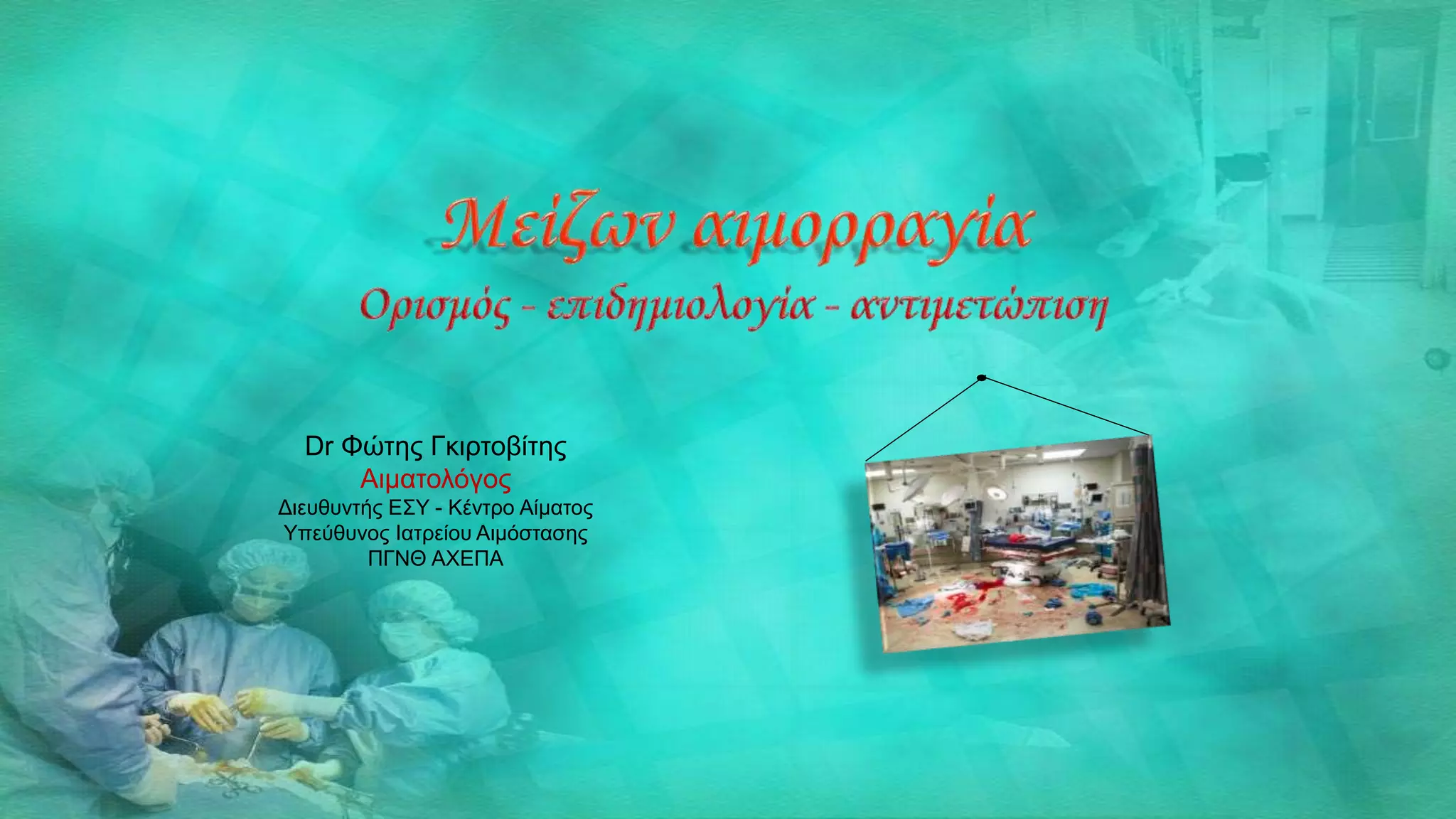 Μείζων αιμορραγία
Ορισμός - επιδημιολογία - αντιμετώπιση

Dr Φώτης Γκιρτοβίτης
Αιματολόγος
Διευθυντής ΕΣΥ - Κέντρο Αίματος
Υπεύθυνος Ιατρείου Αιμόστασης
ΠΓΝΘ ΑΧΕΠΑ